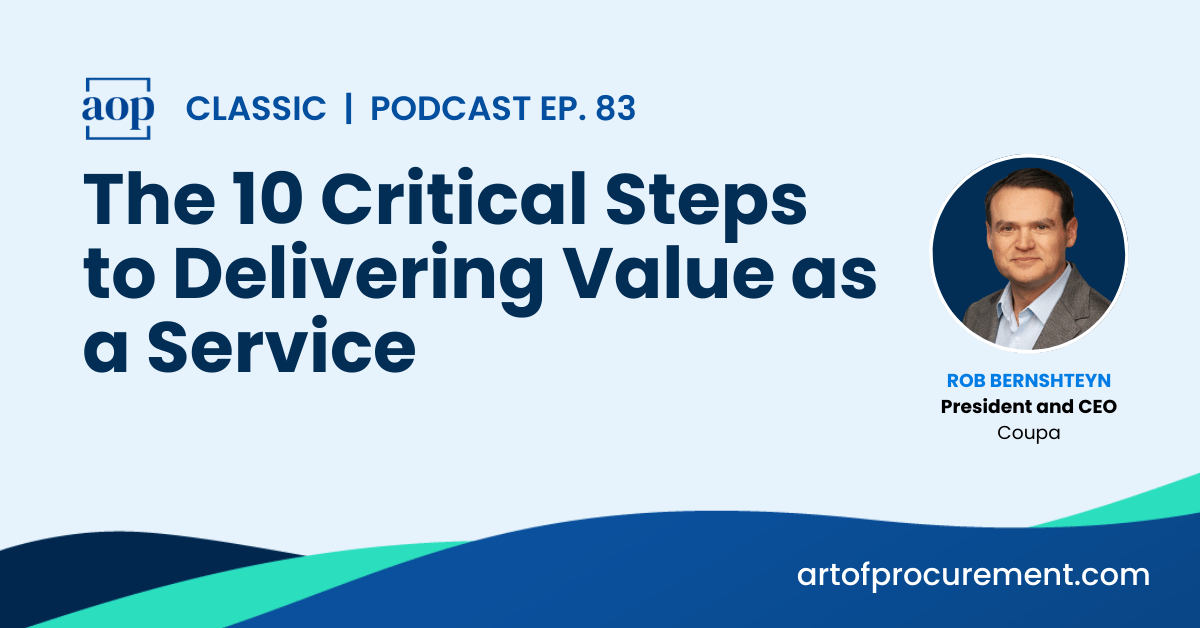 aop CLASSIC | PODCAST EP. 83

The 10 Critical Steps to Delivering Value as a Service

ROB BERNSHTEYN
President and CEO
Coupa

artofprocurement.com